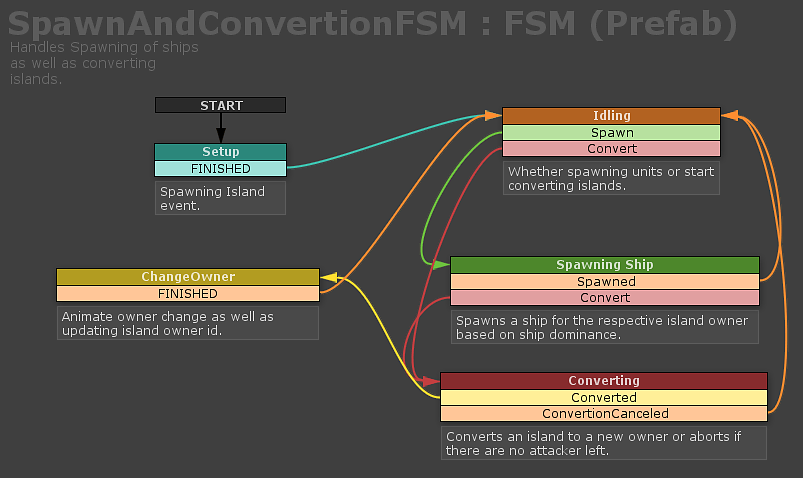 SpawnAndConvertionFSM : FSM (Prefab)

Handles Spawning of ships as well as converting islands.

START

Setup
FINISHED

Spawning Island event.

Idling
Spawn
Convert

Whether spawning units or start converting islands.

ChangeOwner
FINISHED

Animate owner change as well as updating island owner id.

Spawning Ship
Spawned
Convert

Spawns a ship for the respective island owner based on ship dominance.

Converting
Converted
ConvertionCanceled

Converts an island to a new owner or aborts if there are no attacker left.